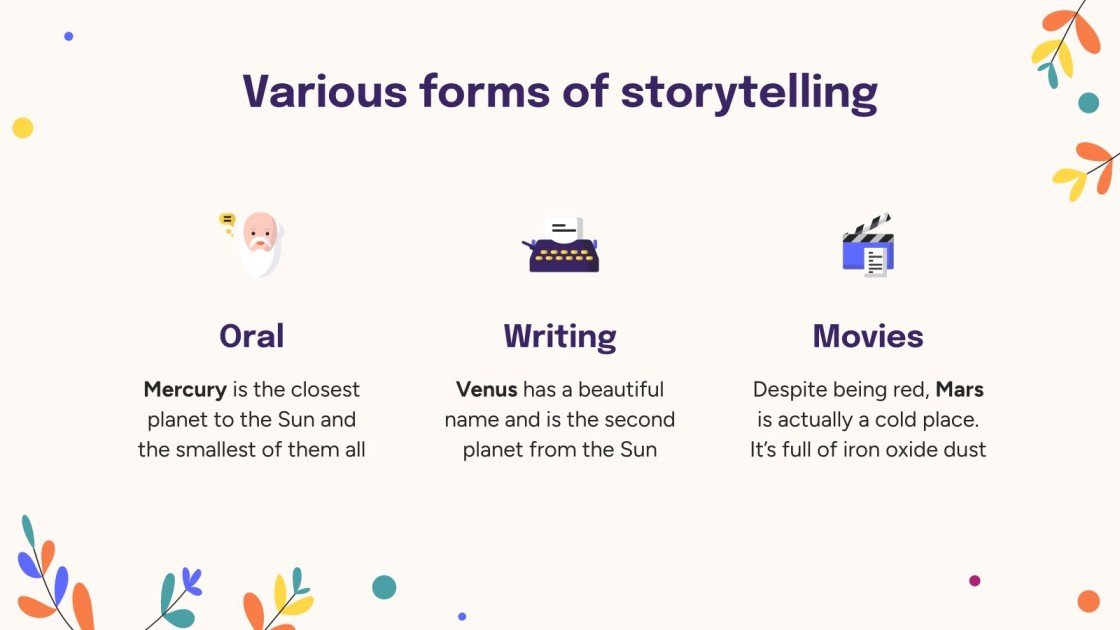 Various forms of storytelling

Oral

Mercury is the closest planet to the Sun and the smallest of them all

Writing

Venus has a beautiful name and is the second planet from the Sun

Movies

Despite being red, Mars is actually a cold place. It's full of iron oxide dust